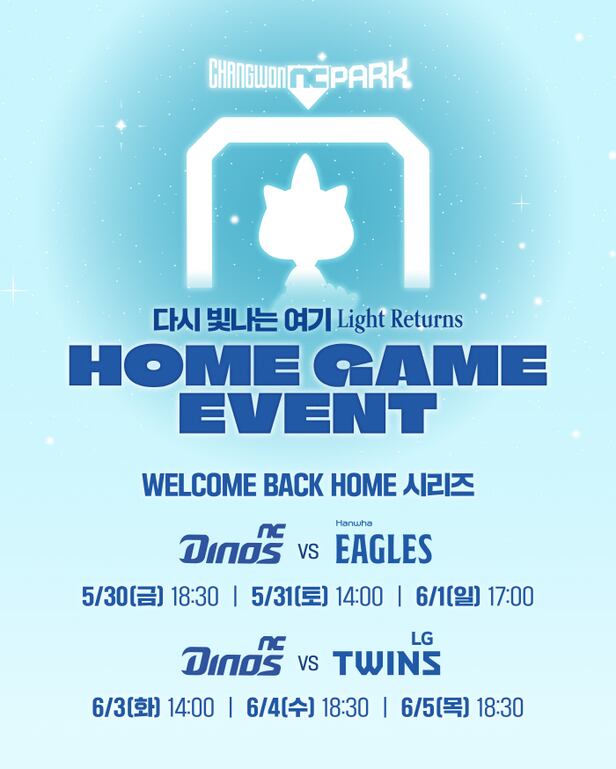 CHANGWON NC PARK

다시 빛나는 여기 Light Returns

HOME GAME EVENT

WELCOME BACK HOME 시리즈

NC Dinos VS Hanwha EAGLES

5/30(금) 18:30 | 5/31(토) 14:00 | 6/1(일) 17:00

NC Dinos VS LG TWINS

6/3(화) 14:00 | 6/4(수) 18:30 | 6/5(목) 18:30